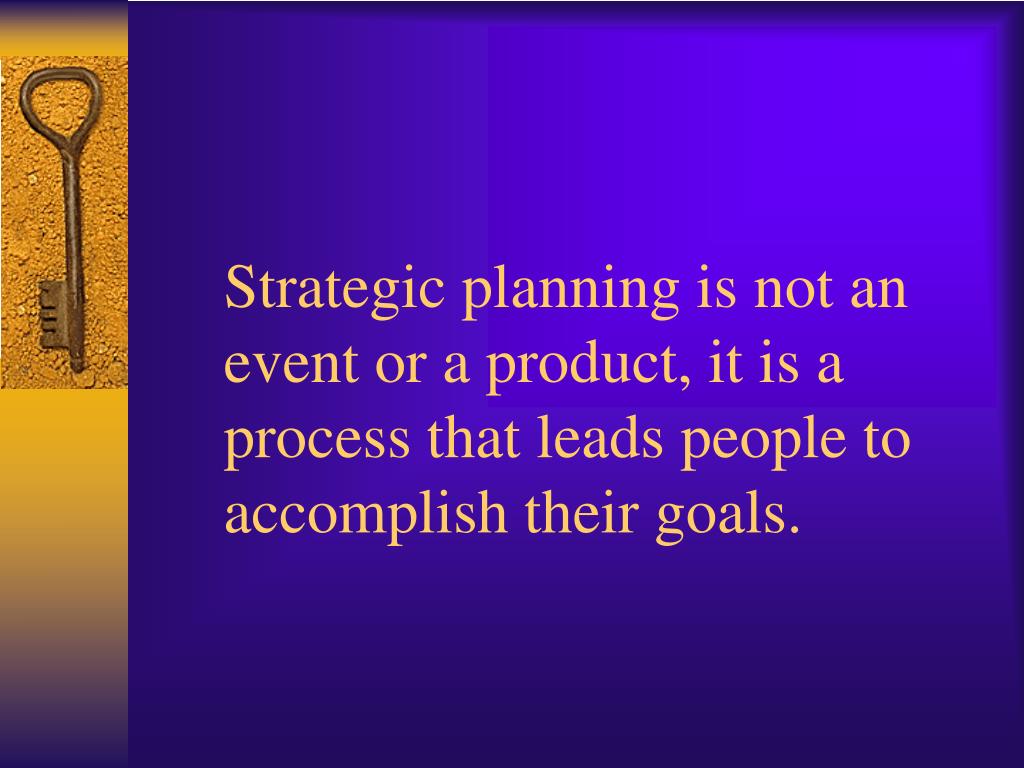 Strategic planning is not an event or a product, it is a process that leads people to accomplish their goals.